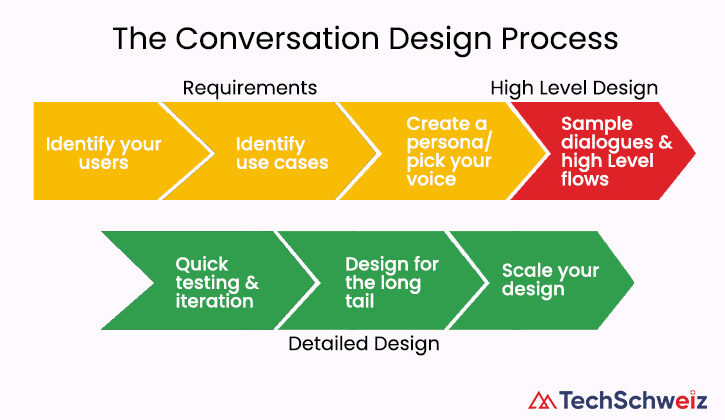 The Conversation Design Process

Requirements

High Level Design

Identify your users

Identify use cases

Create a persona/ pick your voice

Sample dialogues & high Level flows

Quick testing & iteration

Design for the long tail

Scale your design

Detailed Design

TechSchweiz